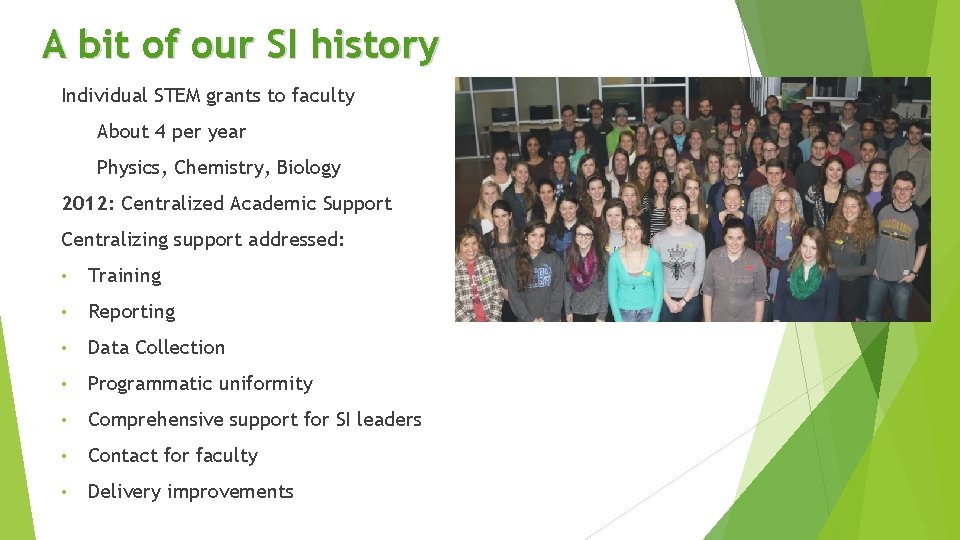 A bit of our SI history

Individual STEM grants to faculty

About 4 per year

Physics, Chemistry, Biology

2012: Centralized Academic Support

Centralizing support addressed:

• Training
• Reporting
• Data Collection
• Programmatic uniformity
• Comprehensive support for SI leaders
• Contact for faculty
• Delivery improvements